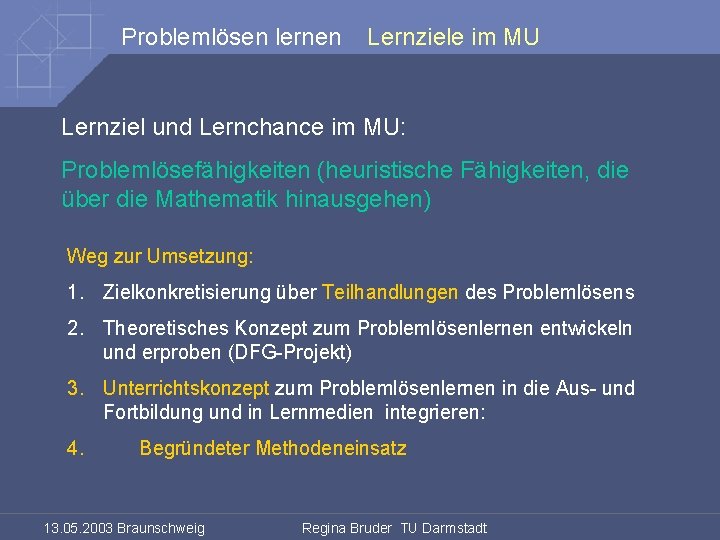 Problemlösen lernen  Lernziele im MU

Lernziel und Lernchance im MU:

Problemlösefähigkeiten (heuristische Fähigkeiten, die über die Mathematik hinausgehen)

Weg zur Umsetzung:

1. Zielkonkretisierung über Teilhandlungen des Problemlösens

2. Theoretisches Konzept zum Problemlösenlernen entwickeln und erproben (DFG-Projekt)

3. Unterrichtskonzept zum Problemlösenlernen in die Aus- und Fortbildung und in Lernmedien integrieren:

4. Begründeter Methodeneinsatz

13.05.2003 Braunschweig  Regina Bruder TU Darmstadt